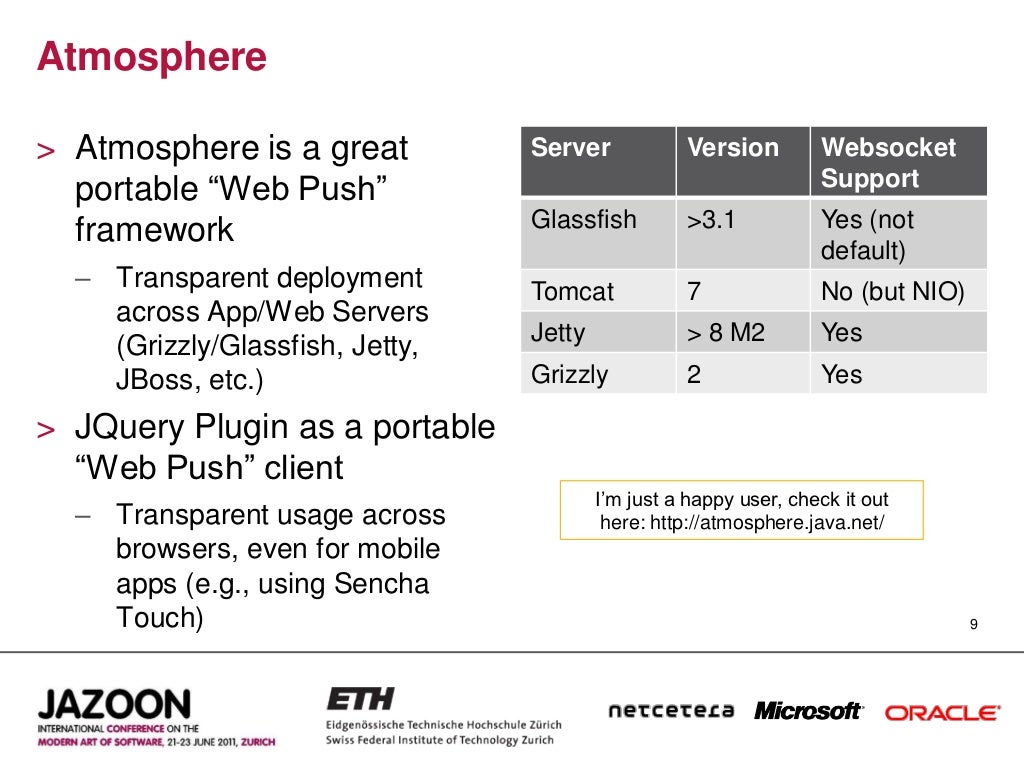 Atmosphere

> Atmosphere is a great portable “Web Push” framework

– Transparent deployment across App/Web Servers (Grizzly/Glassfish, Jetty, JBoss, etc.)

> JQuery Plugin as a portable “Web Push” client

– Transparent usage across browsers, even for mobile apps (e.g., using Sencha Touch)

| Server | Version | Websocket Support |
|---|---|---|
| Glassfish | >3.1 | Yes (not default) |
| Tomcat | 7 | No (but NIO) |
| Jetty | > 8 M2 | Yes |
| Grizzly | 2 | Yes |

I’m just a happy user, check it out here: http://atmosphere.java.net/

9

JAZOON
INTERNATIONAL CONFERENCE ON THE MODERN ART OF SOFTWARE, 21-23 JUNE 2011, ZURICH

ETH
Eidgenössische Technische Hochschule Zürich
Swiss Federal Institute of Technology Zurich

netcetera
Microsoft
ORACLE